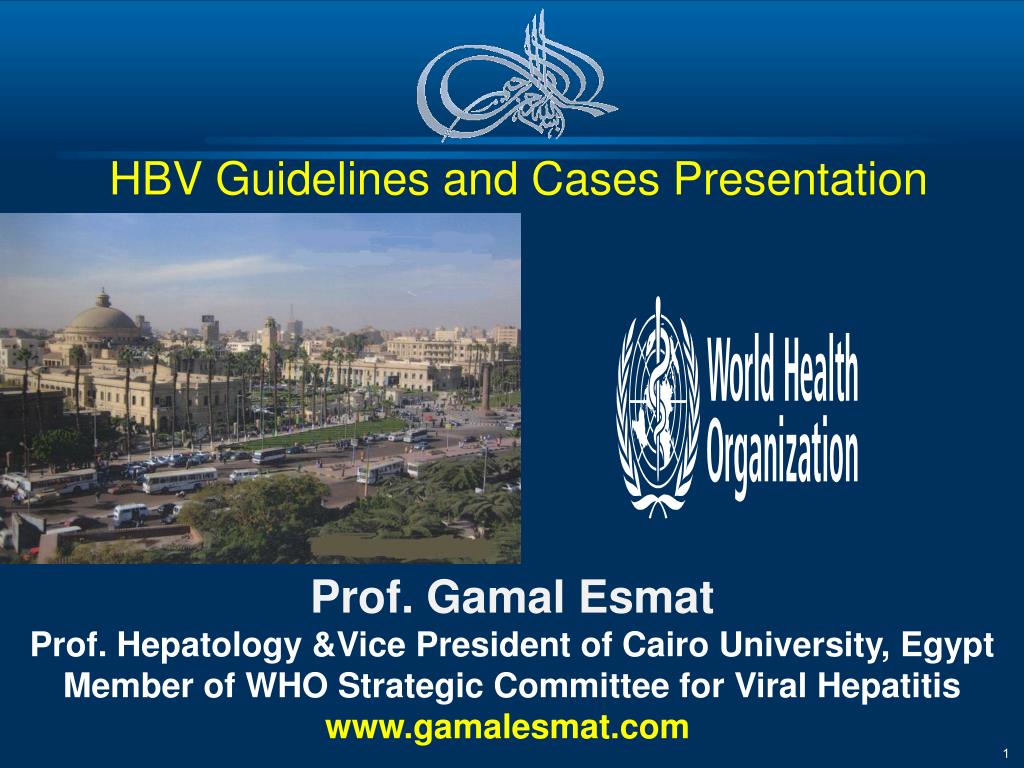 HBV Guidelines and Cases Presentation

World Health Organization

Prof. Gamal Esmat
Prof. Hepatology &Vice President of Cairo University, Egypt
Member of WHO Strategic Committee for Viral Hepatitis
www.gamalesmat.com

1